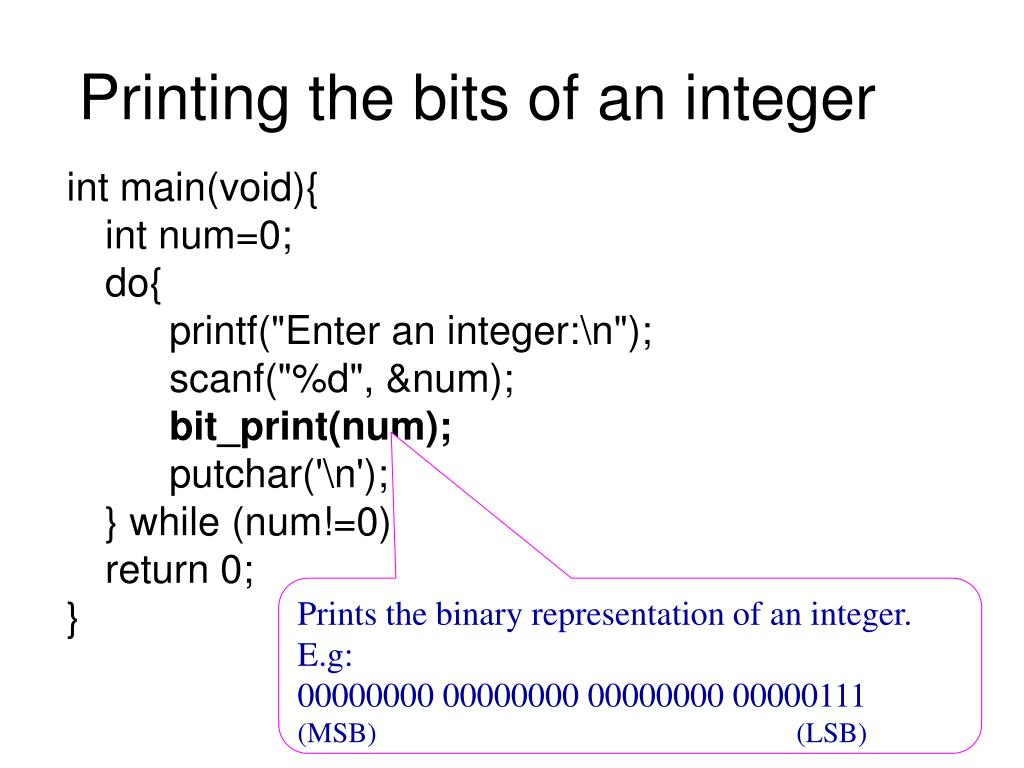 Printing the bits of an integer

int main(void){
int num=0;
do{
printf("Enter an integer:\n");
scanf("%d", &num);
bit_print(num);
putchar('\n');
} while (num!=0)
return 0;
}

Prints the binary representation of an integer.
E.g:
00000000 00000000 00000000 00000111
(MSB) (LSB)